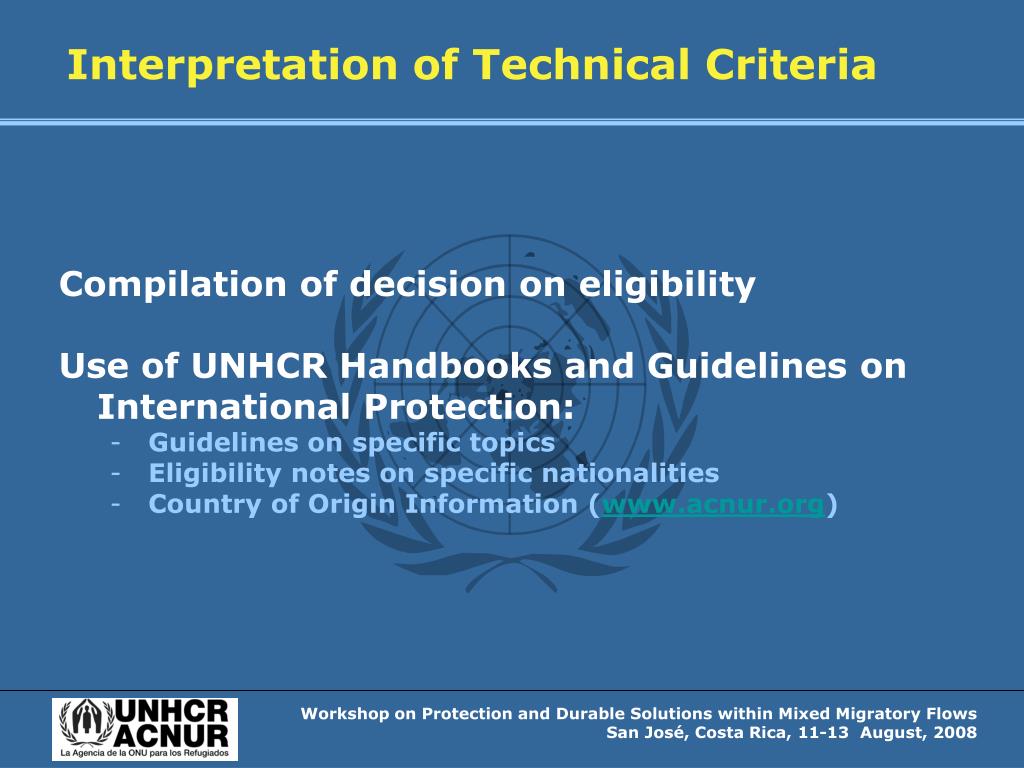 Interpretation of Technical Criteria

Compilation of decision on eligibility

Use of UNHCR Handbooks and Guidelines on International Protection:
- Guidelines on specific topics
- Eligibility notes on specific nationalities
- Country of Origin Information (www.acnur.org)

UNHCR
ACNUR
La Agencia de la ONU para los Refugiados

Workshop on Protection and Durable Solutions within Mixed Migratory Flows
San José, Costa Rica, 11-13 August, 2008